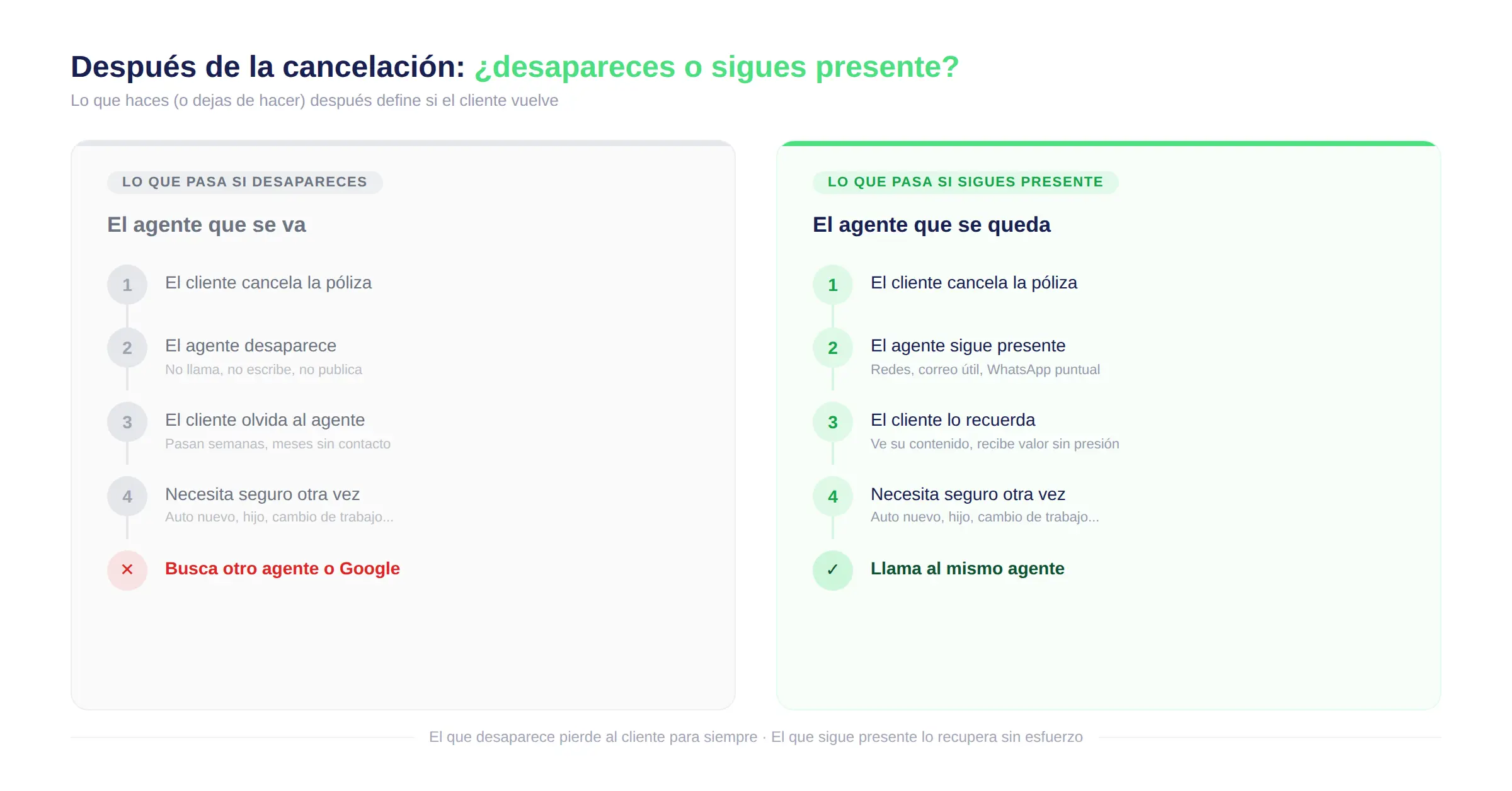 Después de la cancelación: ¿desapareces o sigues presente?
Lo que haces (o dejas de hacer) después define si el cliente vuelve

LO QUE PASA SI DESAPARECES

El agente que se va

1 El cliente cancela la póliza

2 El agente desaparece
No llama, no escribe, no publica

3 El cliente olvida al agente
Pasan semanas, meses sin contacto

4 Necesita seguro otra vez
Auto nuevo, hijo, cambio de trabajo...

✕ Busca otro agente o Google

LO QUE PASA SI SIGUES PRESENTE

El agente que se queda

1 El cliente cancela la póliza

2 El agente sigue presente
Redes, correo útil, WhatsApp puntual

3 El cliente lo recuerda
Ve su contenido, recibe valor sin presión

4 Necesita seguro otra vez
Auto nuevo, hijo, cambio de trabajo...

✓ Llama al mismo agente

El que desaparece pierde al cliente para siempre · El que sigue presente lo recupera sin esfuerzo